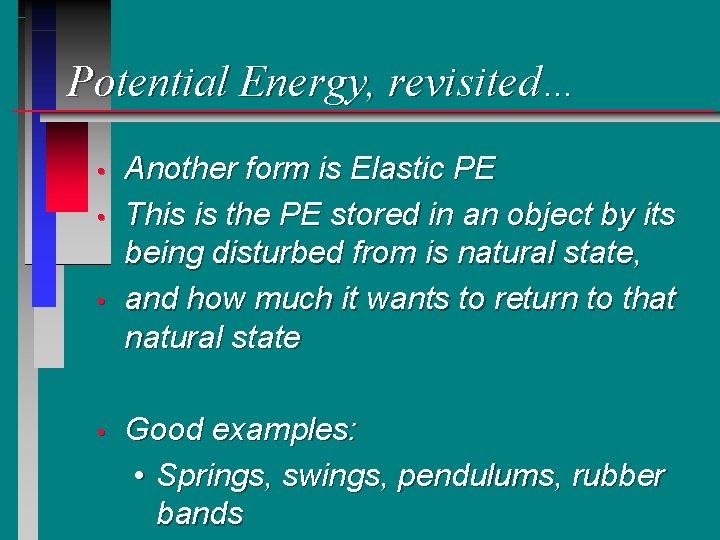 Potential Energy, revisited…

• Another form is Elastic PE
• This is the PE stored in an object by its being disturbed from is natural state,
• and how much it wants to return to that natural state

• Good examples:
  • Springs, swings, pendulums, rubber bands